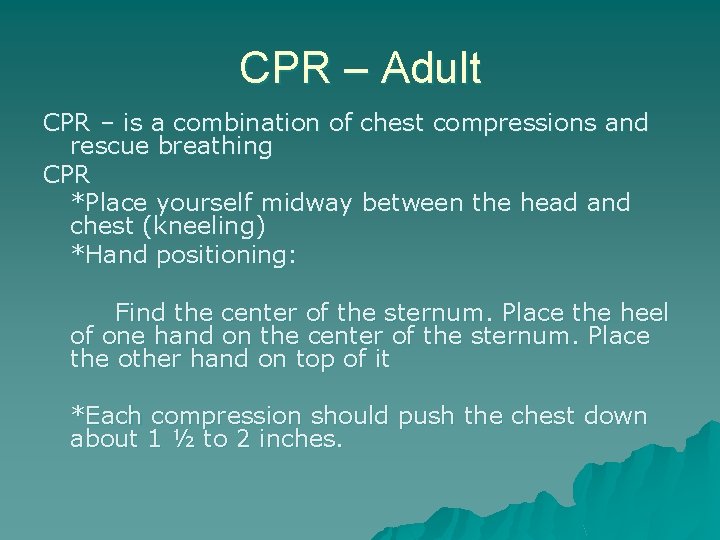 CPR – Adult

CPR – is a combination of chest compressions and rescue breathing

CPR

*Place yourself midway between the head and chest (kneeling)

*Hand positioning:

Find the center of the sternum. Place the heel of one hand on the center of the sternum. Place the other hand on top of it

*Each compression should push the chest down about 1 ½ to 2 inches.